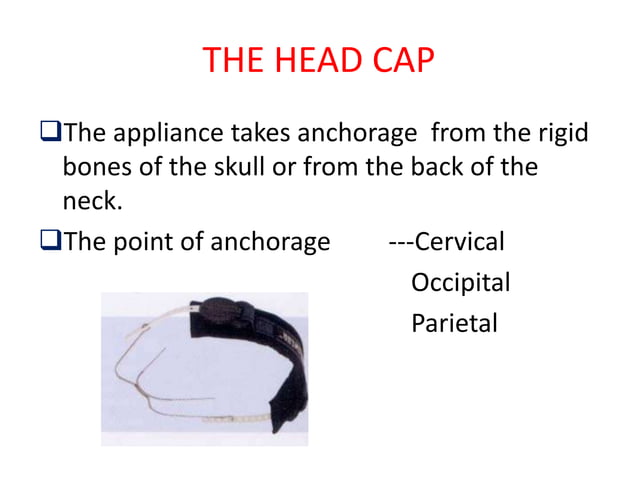 THE HEAD CAP

❑The appliance takes anchorage from the rigid bones of the skull or from the back of the neck.

❑The point of anchorage ---Cervical
Occipital
Parietal